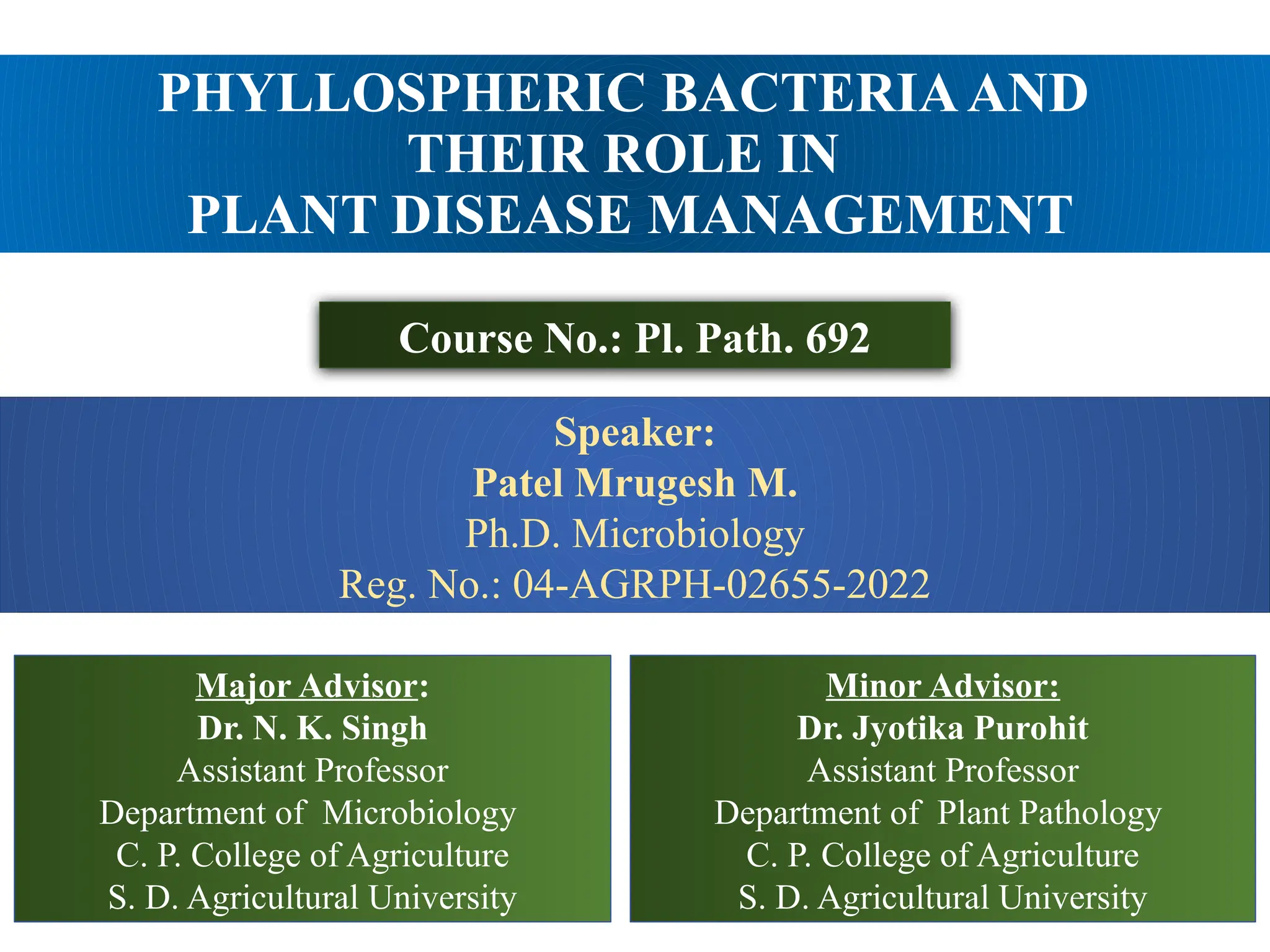 PHYLLOSPHERIC BACTERIA AND THEIR ROLE IN PLANT DISEASE MANAGEMENT

Course No.: Pl. Path. 692

Speaker:
Patel Mrugesh M.
Ph.D. Microbiology
Reg. No.: 04-AGRPH-02655-2022

Major Advisor:
Dr. N. K. Singh
Assistant Professor
Department of Microbiology
C. P. College of Agriculture
S. D. Agricultural University

Minor Advisor:
Dr. Jyotika Purohit
Assistant Professor
Department of Plant Pathology
C. P. College of Agriculture
S. D. Agricultural University